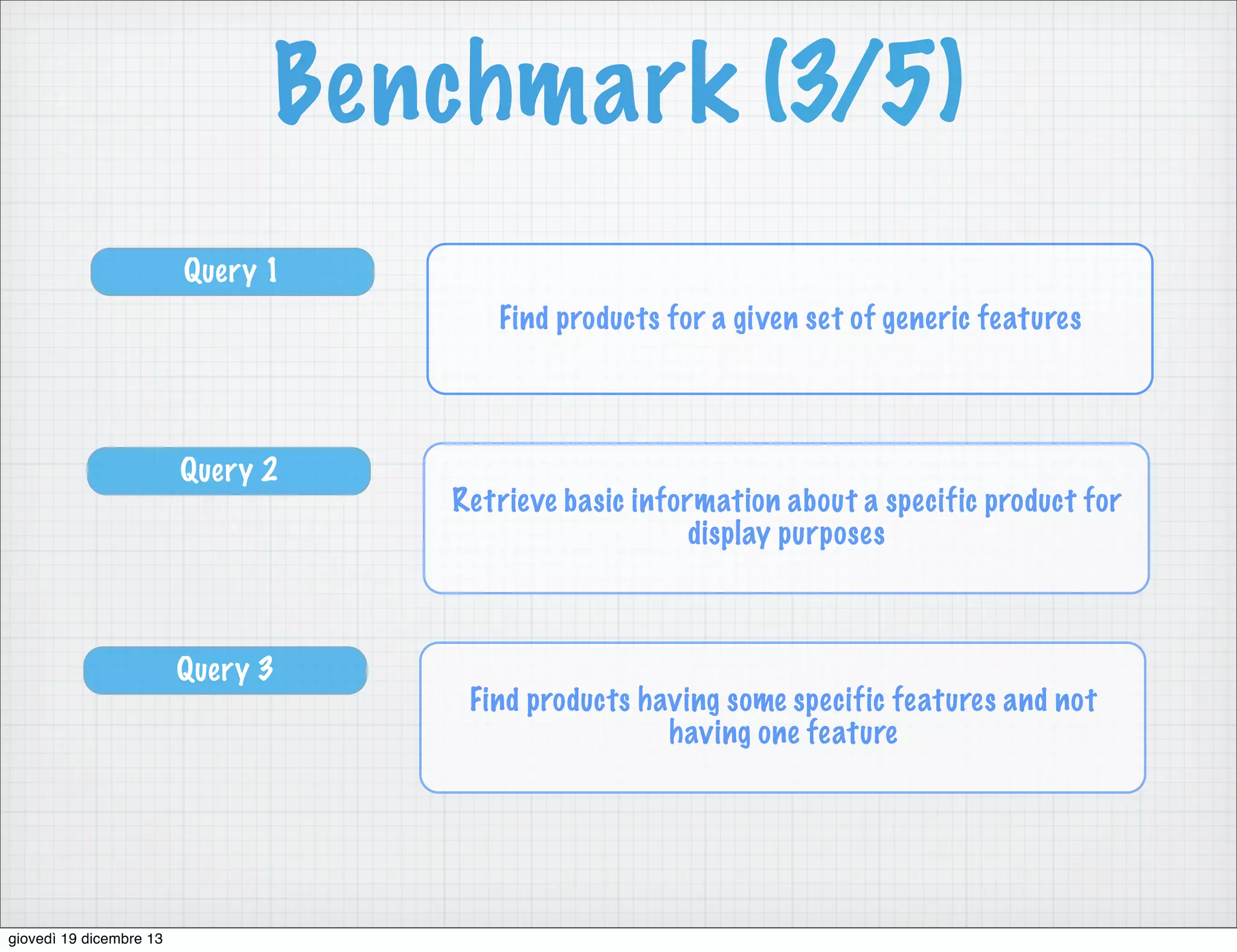 Benchmark (3/5)

Query 1

Find products for a given set of generic features

Query 2

Retrieve basic information about a specific product for display purposes

Query 3

Find products having some specific features and not having one feature

giovedì 19 dicembre 13